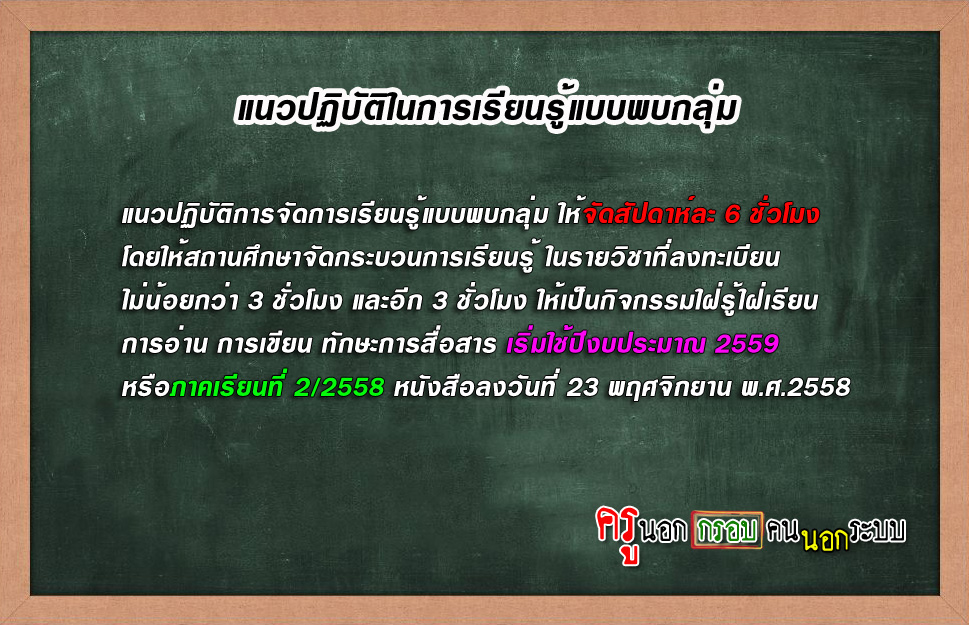 แนวปฏิบัติในการเรียนรู้แบบพบกลุ่ม

แนวปฏิบัติการจัดการเรียนรู้แบบพบกลุ่ม ให้จัดสัปดาห์ละ 6 ชั่วโมง โดยให้สถานศึกษาจัดกระบวนการเรียนรู้ ในรายวิชาที่ลงทะเบียน ไม่น้อยกว่า 3 ชั่วโมง และอีก 3 ชั่วโมง ให้เป็นกิจกรรมใฝ่รู้ใฝ่เรียน การอ่าน การเขียน ทักษะการสื่อสาร เริ่มใช้ปีงบประมาณ 2559 หรือภาคเรียนที่ 2/2558 หนังสือลงวันที่ 23 พฤศจิกายน พ.ศ.2558

ครูนอกกรอบคนนอกระบบ